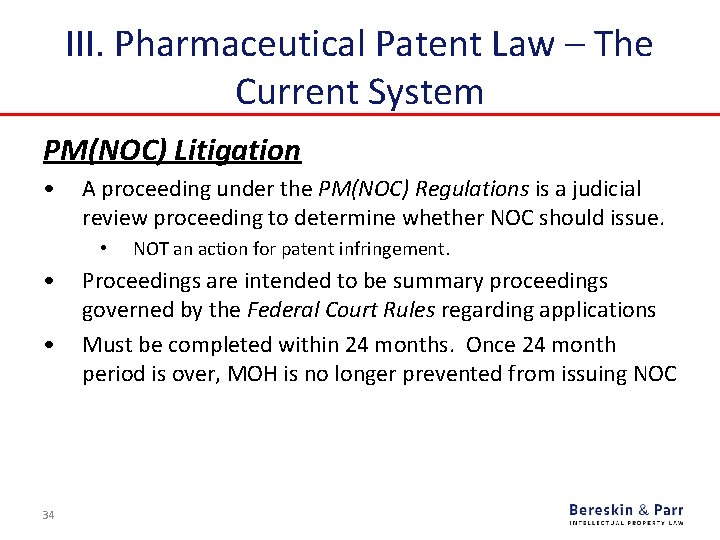 III. Pharmaceutical Patent Law – The Current System

PM(NOC) Litigation

• A proceeding under the PM(NOC) Regulations is a judicial review proceeding to determine whether NOC should issue.
  • NOT an action for patent infringement.
• Proceedings are intended to be summary proceedings governed by the Federal Court Rules regarding applications
• Must be completed within 24 months. Once 24 month period is over, MOH is no longer prevented from issuing NOC

34

Bereskin & Parr
INTELLECTUAL PROPERTY LAW